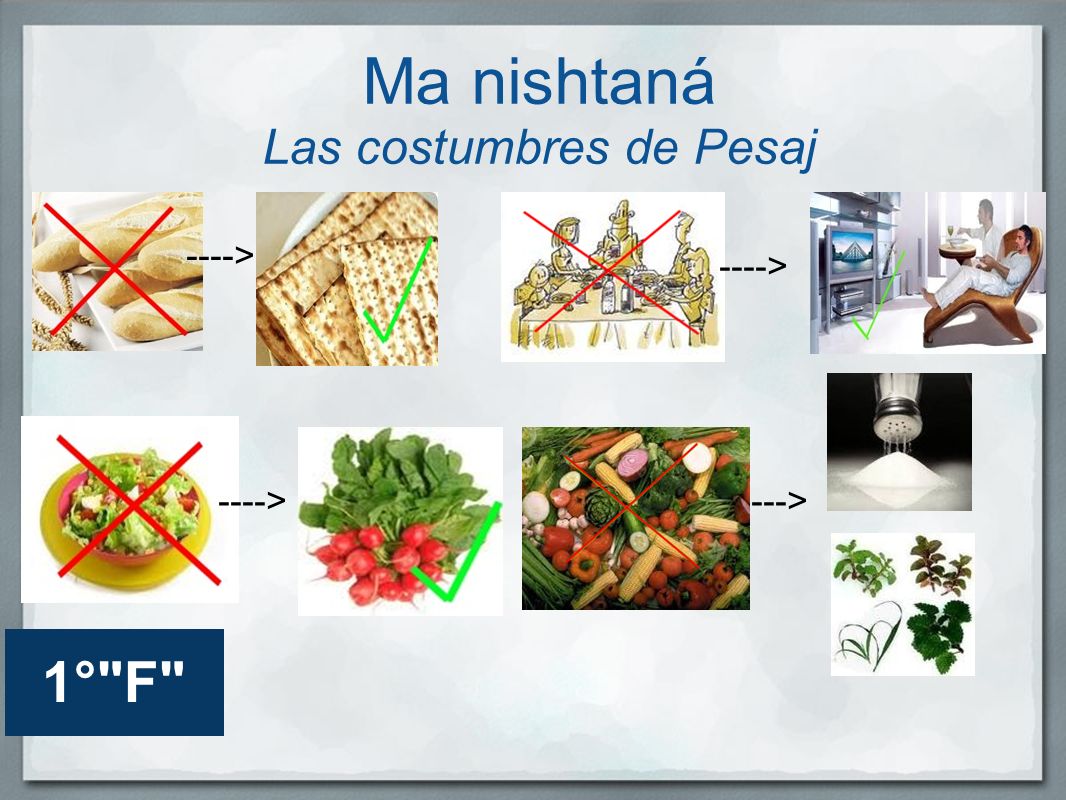 Ma nishtaná
Las costumbres de Pesaj

---->

---->

---->

--->

1°"F"